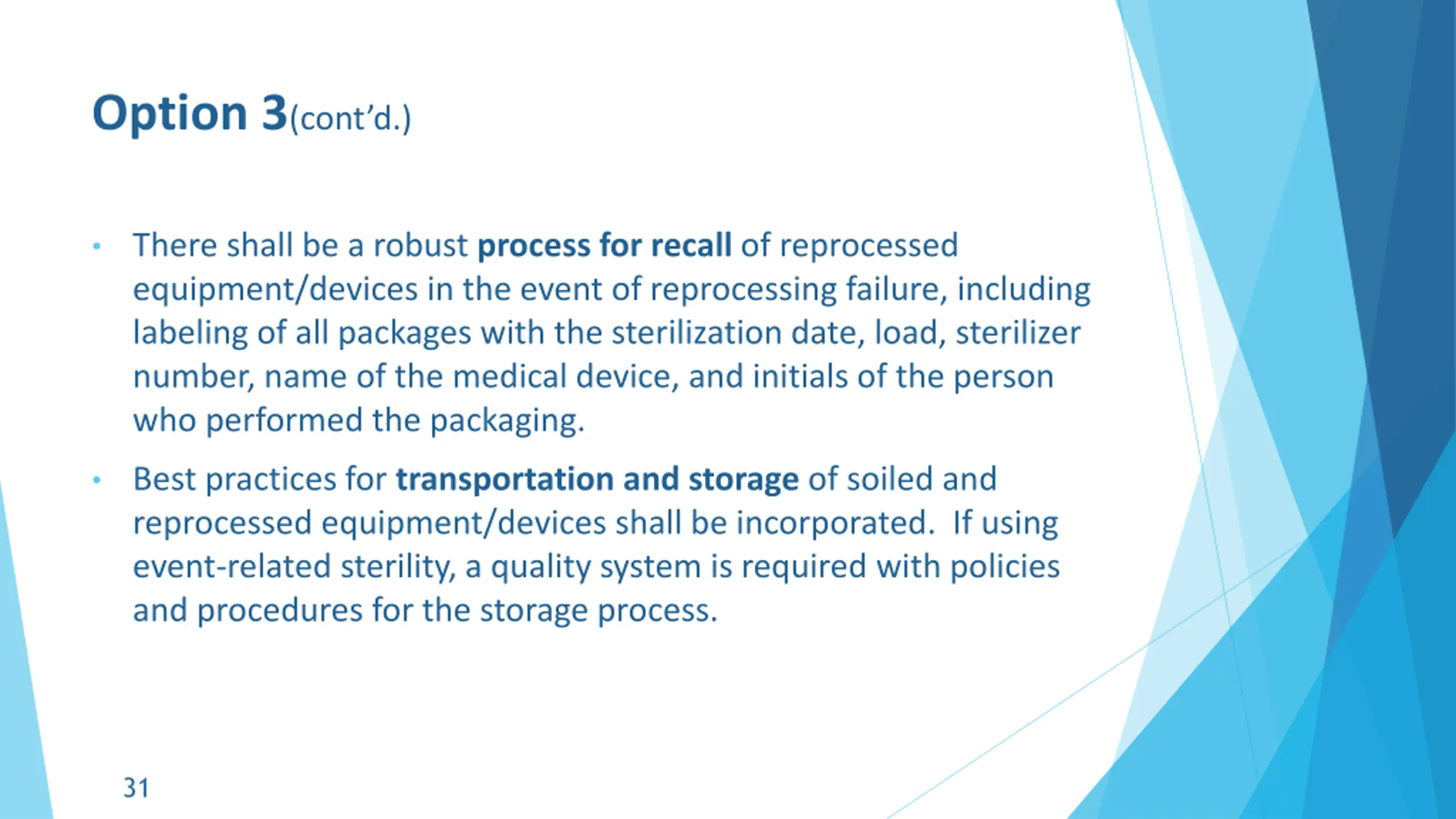 Option 3(cont’d.)

• There shall be a robust process for recall of reprocessed equipment/devices in the event of reprocessing failure, including labeling of all packages with the sterilization date, load, sterilizer number, name of the medical device, and initials of the person who performed the packaging.

• Best practices for transportation and storage of soiled and reprocessed equipment/devices shall be incorporated. If using event-related sterility, a quality system is required with policies and procedures for the storage process.

31